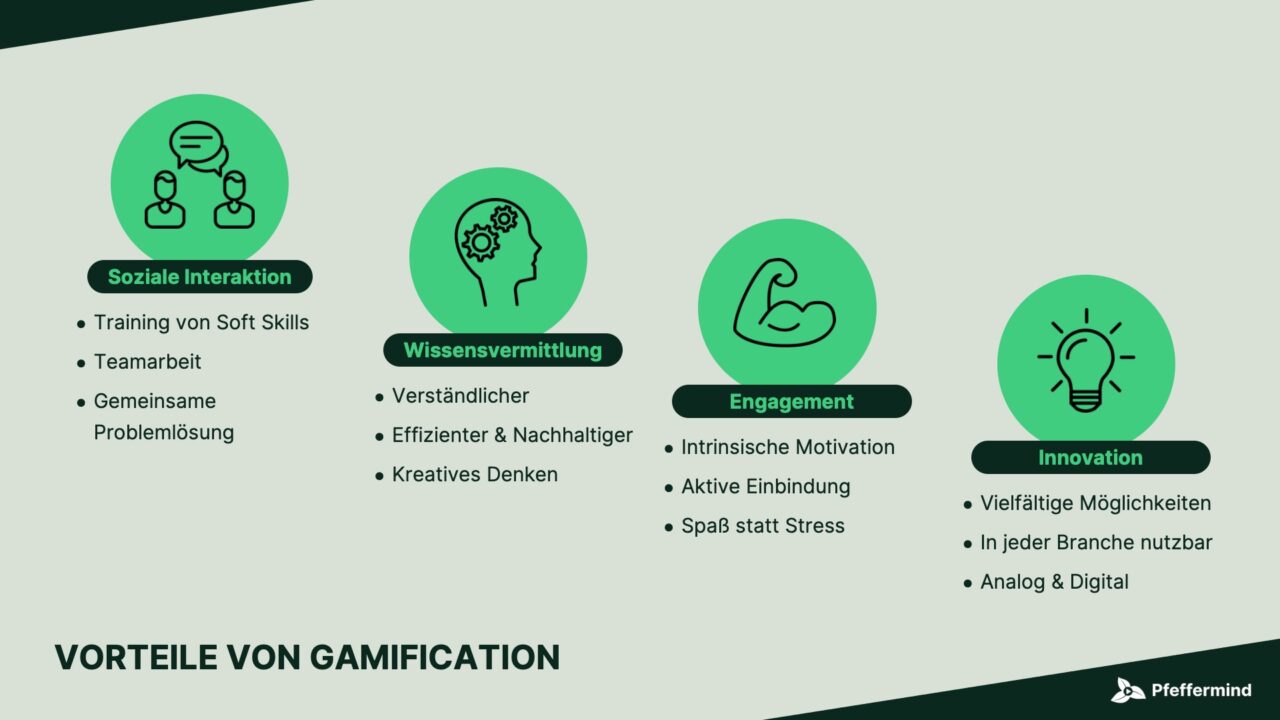 Soziale Interaktion

- Training von Soft Skills
- Teamarbeit
- Gemeinsame Problemlösung

Wissensvermittlung

- Verständlicher
- Effizienter & Nachhaltiger
- Kreatives Denken

Engagement

- Intrinsische Motivation
- Aktive Einbindung
- Spaß statt Stress

Innovation

- Vielfältige Möglichkeiten
- In jeder Branche nutzbar
- Analog & Digital

VORTEILE VON GAMIFICATION

Pfeffermind